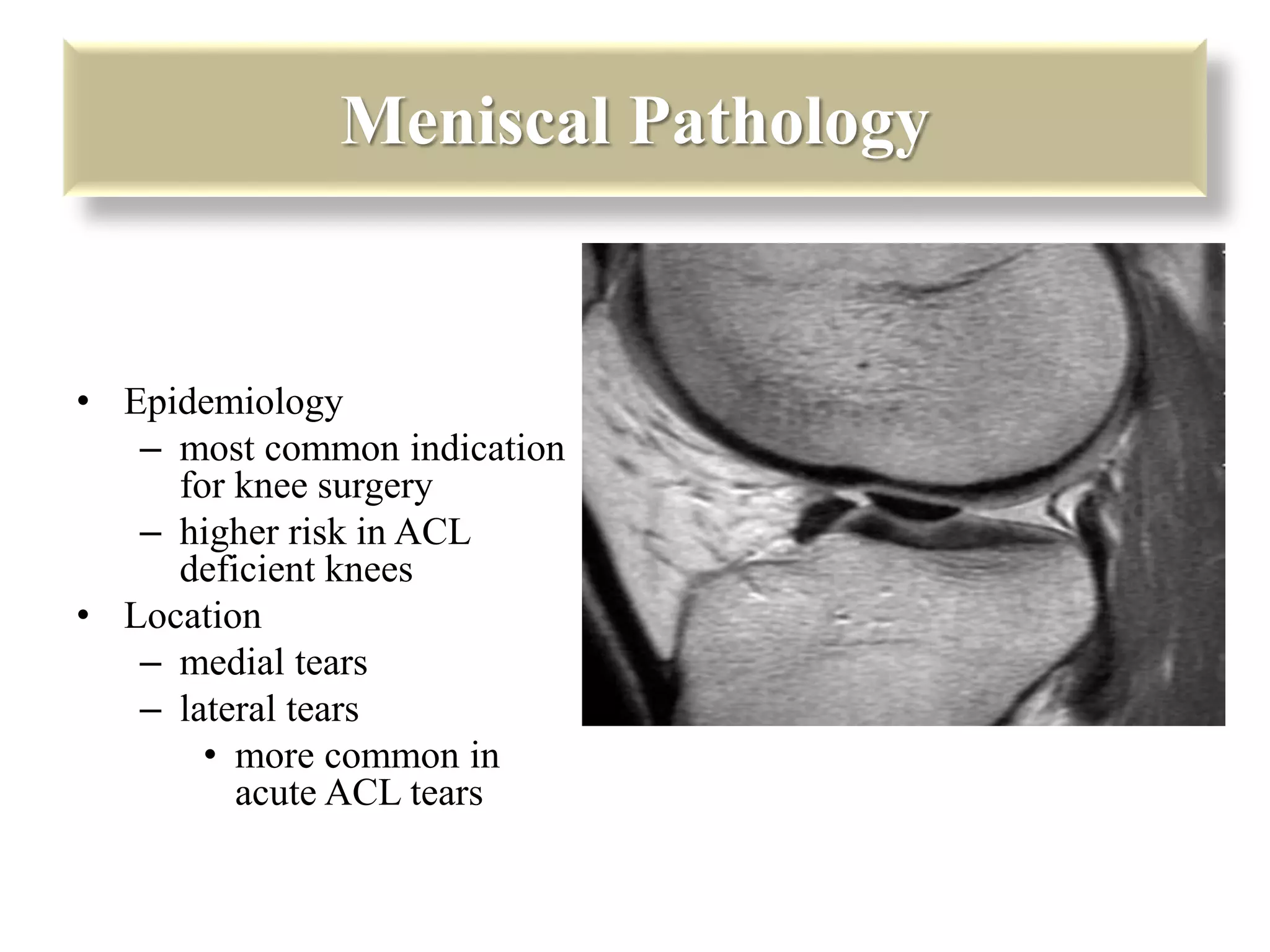 Meniscal Pathology

• Epidemiology
  – most common indication for knee surgery
  – higher risk in ACL deficient knees
• Location
  – medial tears
  – lateral tears
    • more common in acute ACL tears